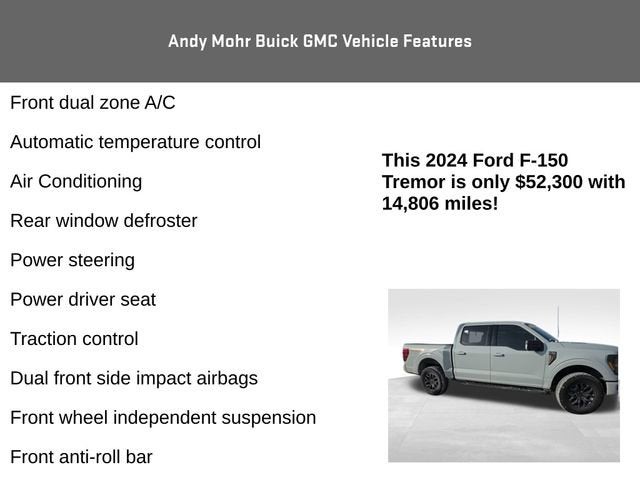 Andy Mohr Buick GMC Vehicle Features

Front dual zone A/C

Automatic temperature control

Air Conditioning

Rear window defroster

Power steering

Power driver seat

Traction control

Dual front side impact airbags

Front wheel independent suspension

Front anti-roll bar

This 2024 Ford F-150 Tremor is only $52,300 with 14,806 miles!